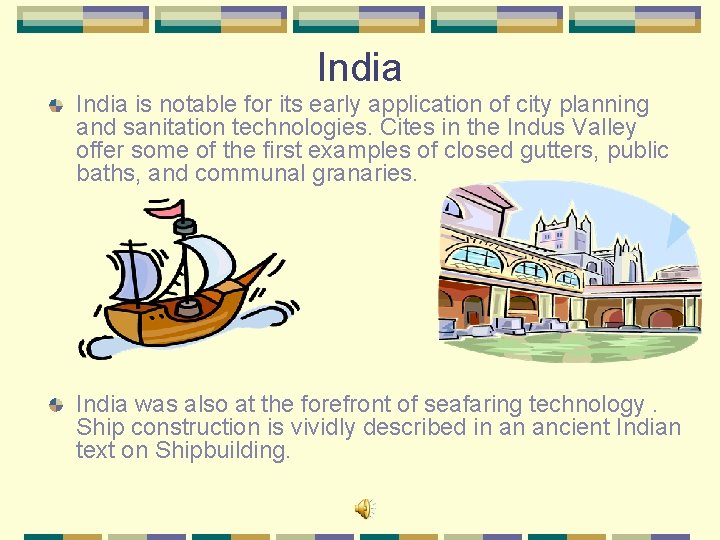 India

India is notable for its early application of city planning and sanitation technologies. Cites in the Indus Valley offer some of the first examples of closed gutters, public baths, and communal granaries.

India was also at the forefront of seafaring technology . Ship construction is vividly described in an ancient Indian text on Shipbuilding.